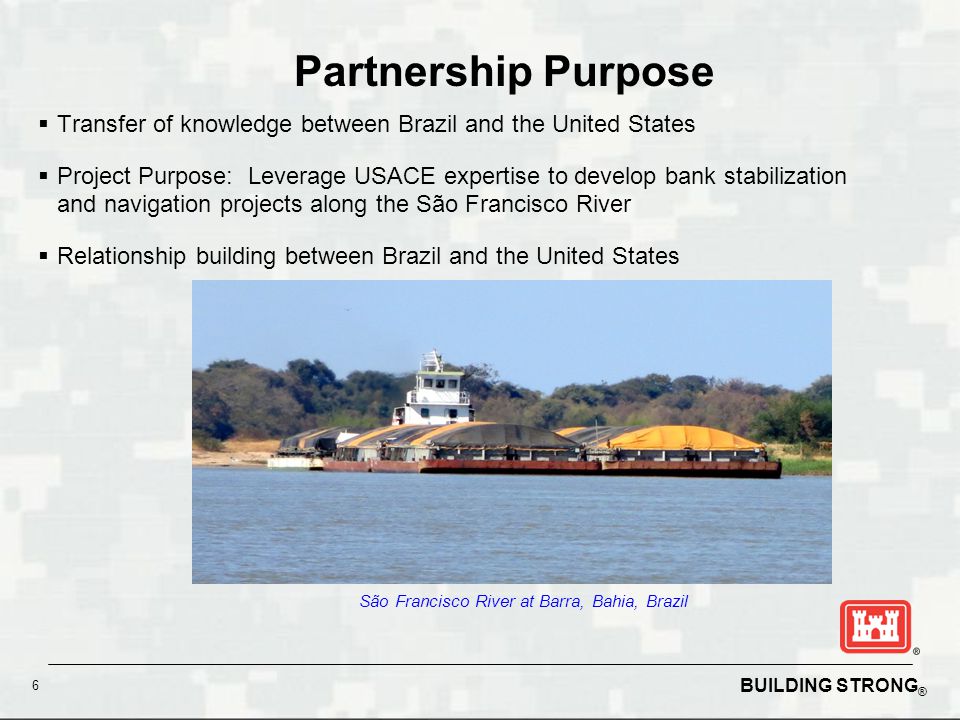 Partnership Purpose

▪ Transfer of knowledge between Brazil and the United States

▪ Project Purpose: Leverage USACE expertise to develop bank stabilization and navigation projects along the São Francisco River

▪ Relationship building between Brazil and the United States

São Francisco River at Barra, Bahia, Brazil

®

6

BUILDING STRONG®